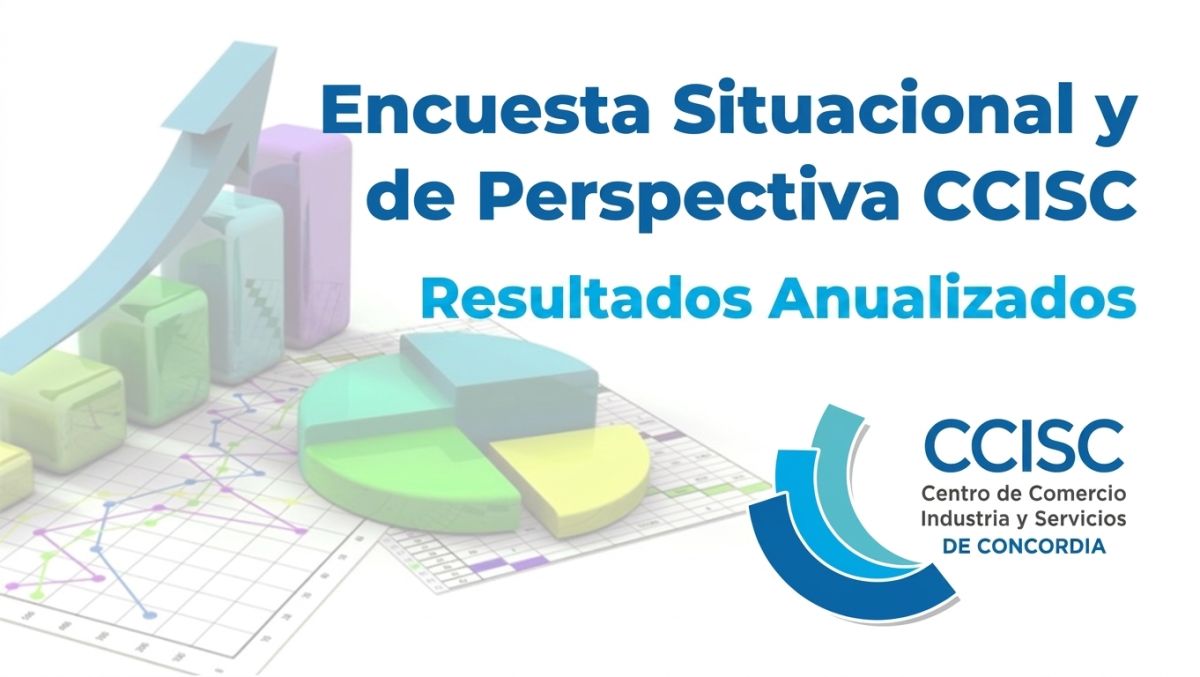 Encuesta Situacional y de Perspectiva CCISC

Resultados Anualizados

CCISC
Centro de Comercio
Industria y Servicios
DE CONCORDIA